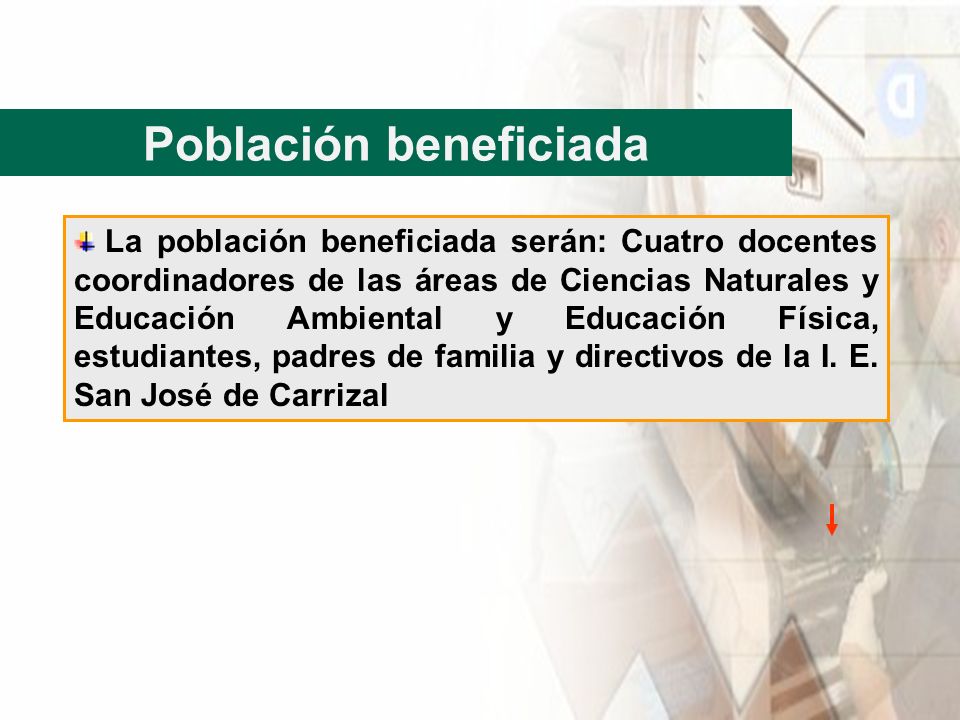 Población beneficiada

La población beneficiada serán: Cuatro docentes coordinadores de las áreas de Ciencias Naturales y Educación Ambiental y Educación Física, estudiantes, padres de familia y directivos de la I. E. San José de Carrizal